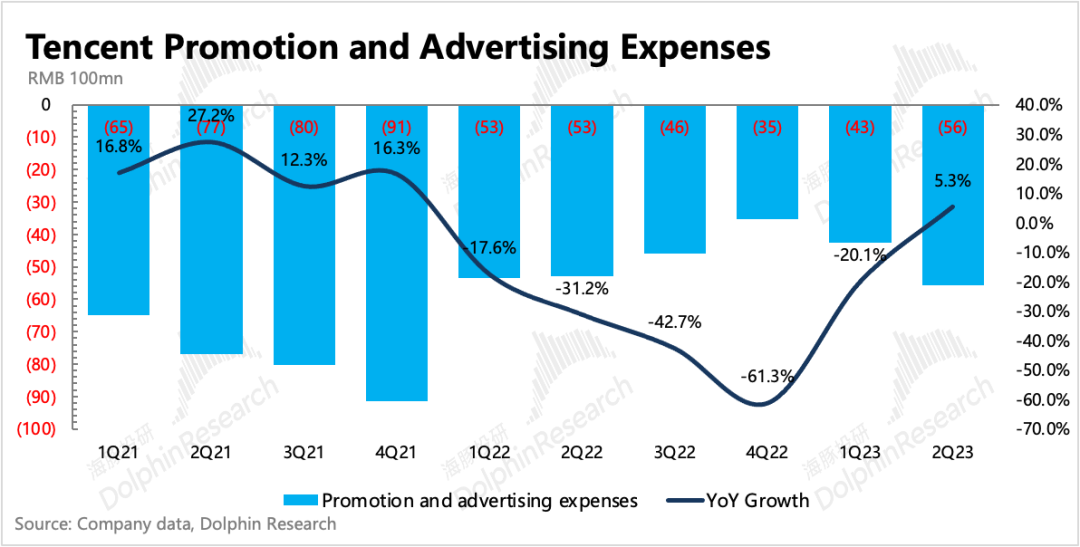 Tencent Promotion and Advertising Expenses

RMB 100mn

0
(10)
(20)
(30)
(40)
(50)
(60)
(70)
(80)
(90)
(100)

40.0%
30.0%
20.0%
10.0%
0.0%
-10.0%
-20.0%
-30.0%
-40.0%
-50.0%
-60.0%
-70.0%

(65) (77) (80) (91) (53) (53) (46) (35) (43) (56)

16.8%
27.2%
12.3%
16.3%
-17.6%
-31.2%
-42.7%
-61.3%
-20.1%
5.3%

1Q21 2Q21 3Q21 4Q21 1Q22 2Q22 3Q22 4Q22 1Q23 2Q23

Promotion and advertising expenses YoY Growth

Source: Company data, Dolphin Research

海豚投研 DolphinResearch